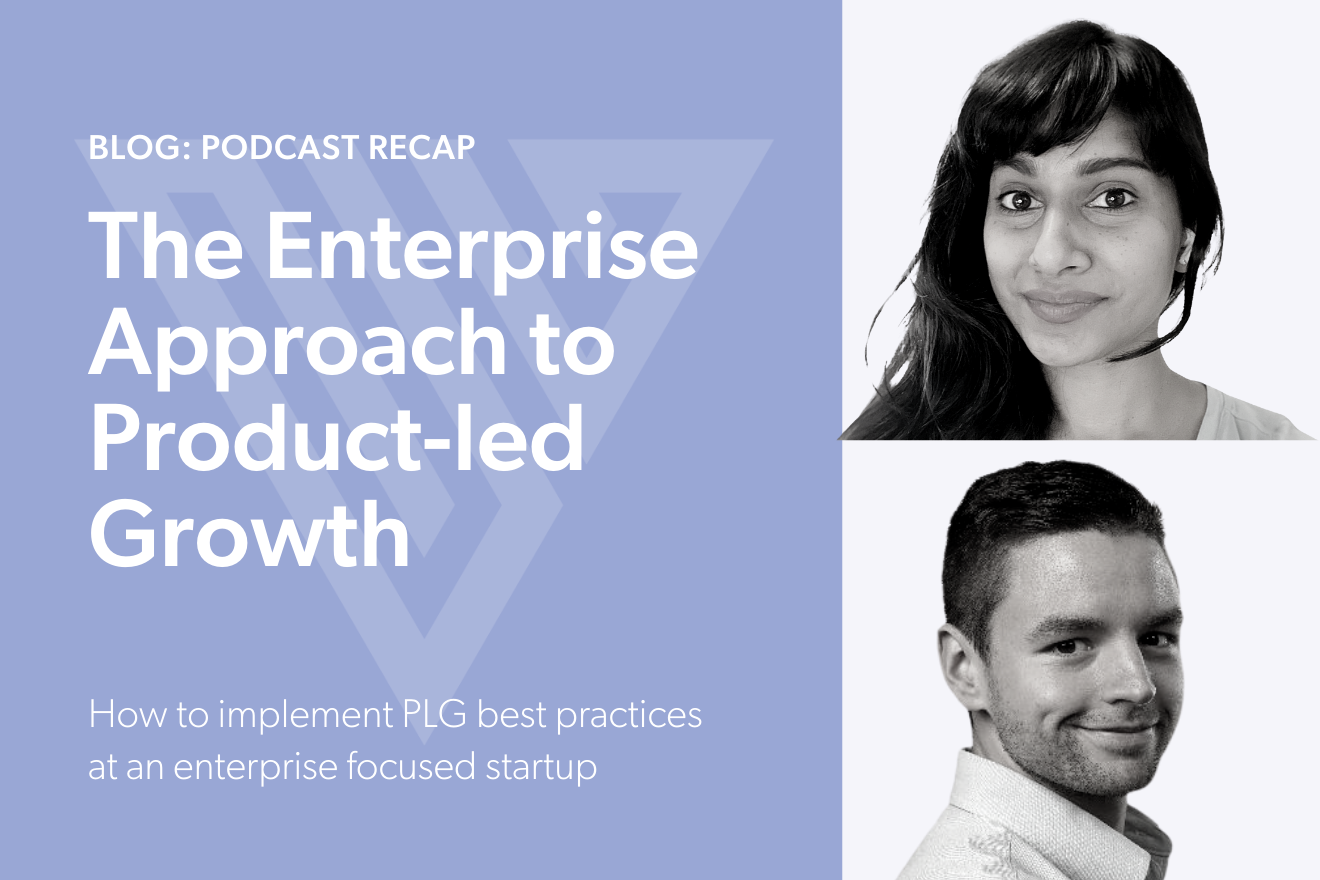 BLOG: PODCAST RECAP

The Enterprise Approach to Product-led Growth

How to implement PLG best practices at an enterprise focused startup